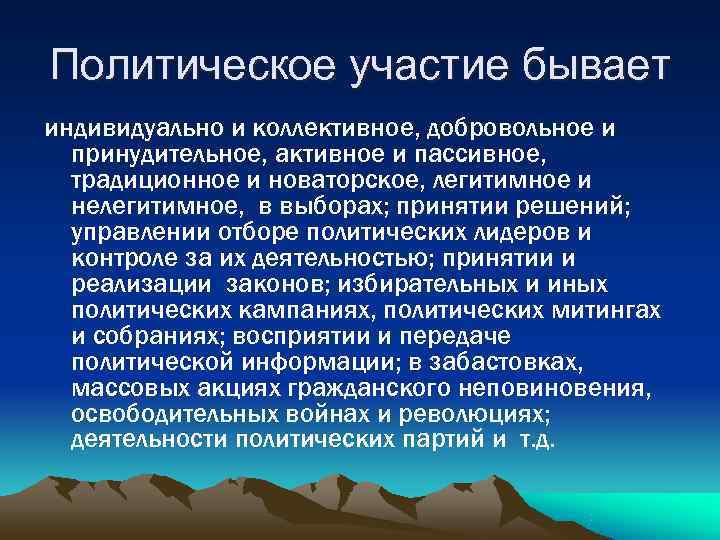 Политическое участие бывает

индивидуально и коллективное, добровольное и принудительное, активное и пассивное, традиционное и новаторское, легитимное и нелегитимное, в выборах; принятии решений; управлении отборе политических лидеров и контроле за их деятельностью; принятии и реализации законов; избирательных и иных политических кампаниях, политических митингах и собраниях; восприятии и передаче политической информации; в забастовках, массовых акциях гражданского неповиновения, освободительных войнах и революциях; деятельности политических партий и т.д.